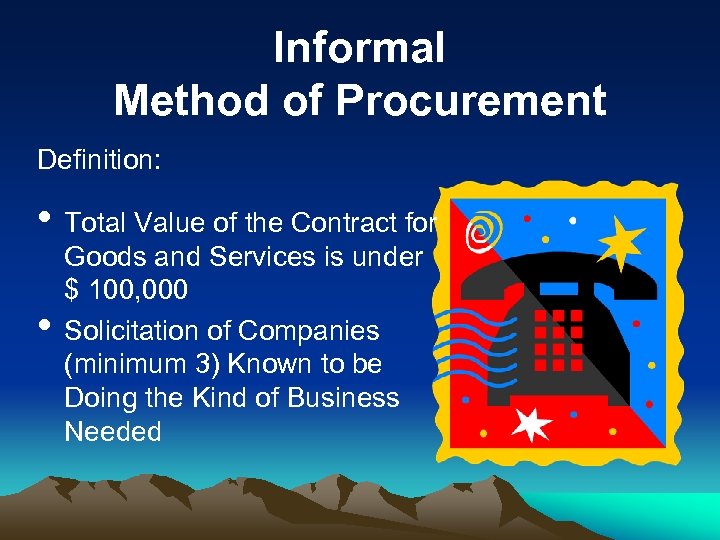 Informal
Method of Procurement

Definition:

• Total Value of the Contract for Goods and Services is under $ 100,000

• Solicitation of Companies (minimum 3) Known to be Doing the Kind of Business Needed